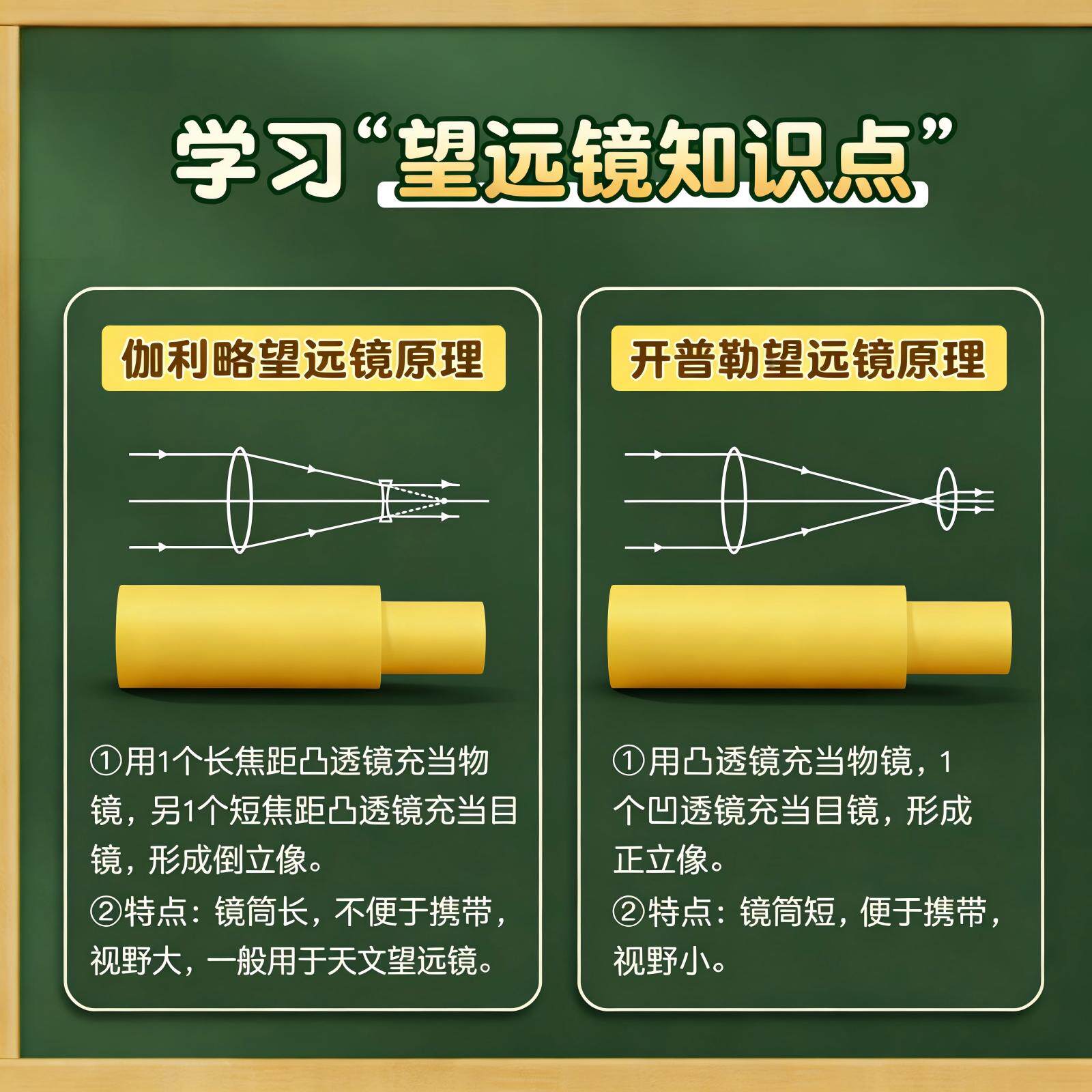 学习“望远镜知识点”

伽利略望远镜原理

①用1个长焦距凸透镜充当物镜，另1个短焦距凸透镜充当目镜，形成倒立像。
②特点：镜筒长，不便于携带，视野大，一般用于天文望远镜。

开普勒望远镜原理

①用凸透镜充当物镜，1个凹透镜充当目镜，形成正立像。
②特点：镜筒短，便于携带，视野小。